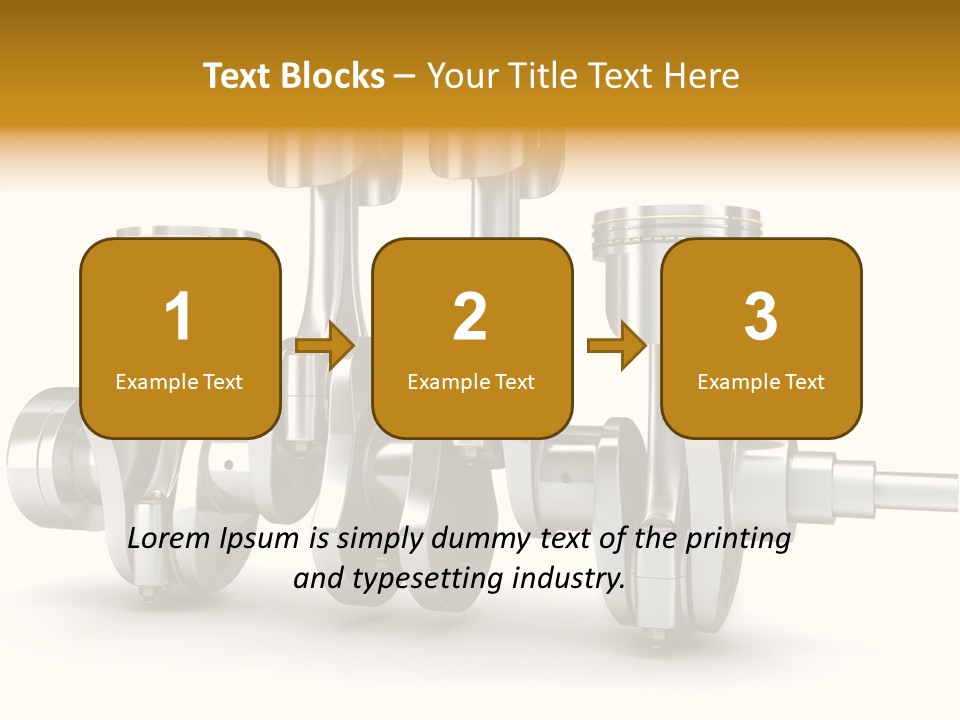 Text Blocks – Your Title Text Here

1
Example Text

2
Example Text

3
Example Text

Lorem Ipsum is simply dummy text of the printing and typesetting industry.